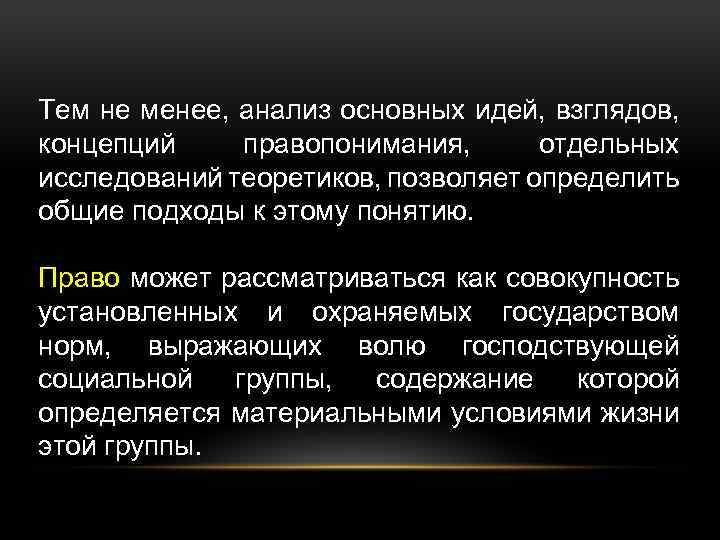 Тем не менее, анализ основных идей, взглядов, концепций правопонимания, отдельных исследований теоретиков, позволяет определить общие подходы к этому понятию.

Право может рассматриваться как совокупность установленных и охраняемых государством норм, выражающих волю господствующей социальной группы, содержание которой определяется материальными условиями жизни этой группы.